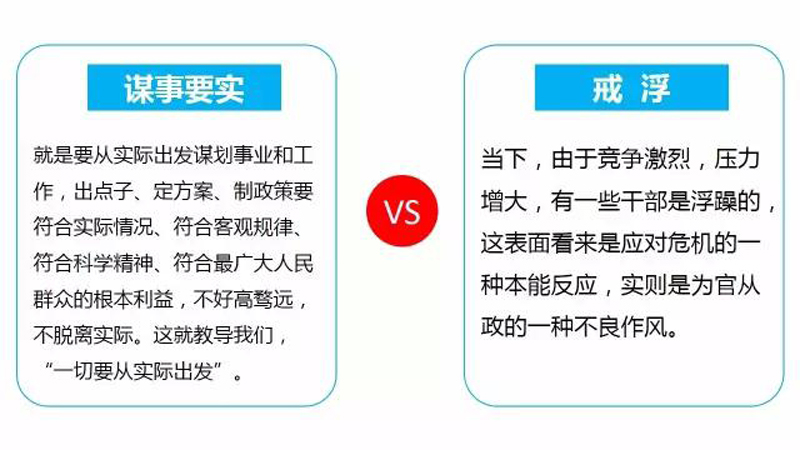 谋事要实

就是要从实际出发谋划事业和工作，出点子、定方案、制政策要符合实际情况、符合客观规律、符合科学精神、符合最广大人民群众的根本利益，不好高骛远，不脱离实际。这就教导我们，“一切要从实际出发”。

VS

戒 浮

当下，由于竞争激烈，压力增大，有一些干部是浮躁的，这表面看来是应对危机的一种本能反应，实则是为官从政的一种不良作风。